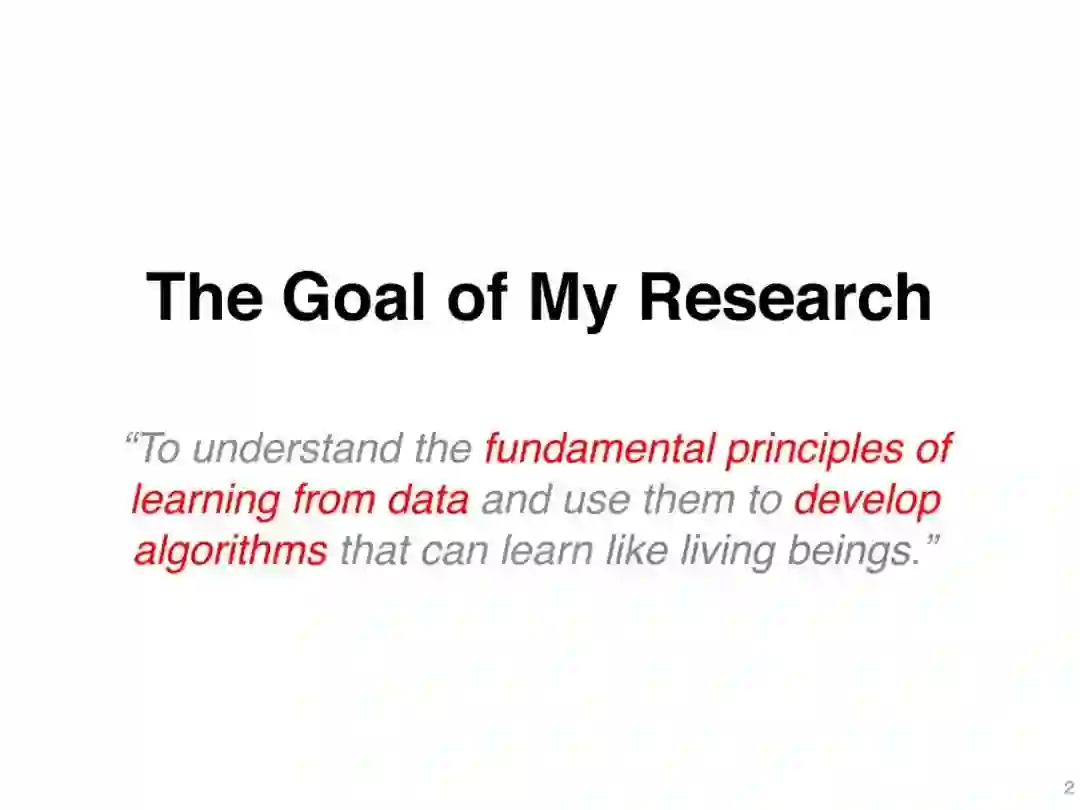 The Goal of My Research

“To understand the fundamental principles of learning from data and use them to develop algorithms that can learn like living beings.”

2